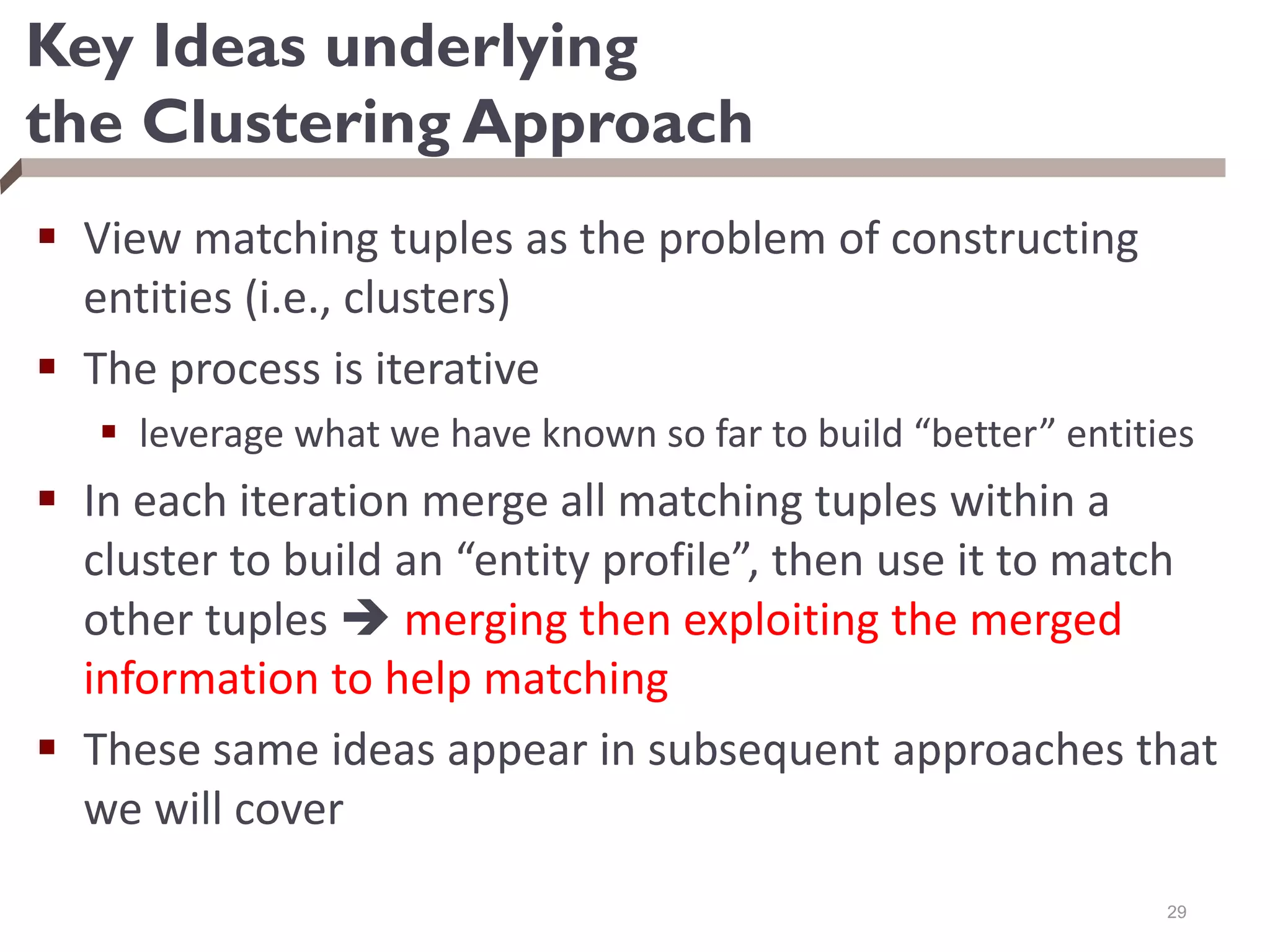 Key Ideas underlying the Clustering Approach

▪ View matching tuples as the problem of constructing entities (i.e., clusters)

▪ The process is iterative

▪ leverage what we have known so far to build “better” entities

▪ In each iteration merge all matching tuples within a cluster to build an “entity profile”, then use it to match other tuples → merging then exploiting the merged information to help matching

▪ These same ideas appear in subsequent approaches that we will cover

29